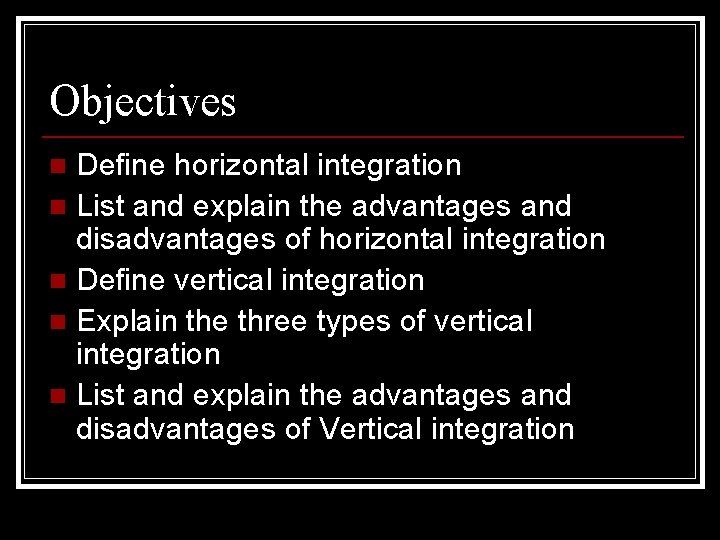 Objectives

- Define horizontal integration
- List and explain the advantages and disadvantages of horizontal integration
- Define vertical integration
- Explain the three types of vertical integration
- List and explain the advantages and disadvantages of Vertical integration